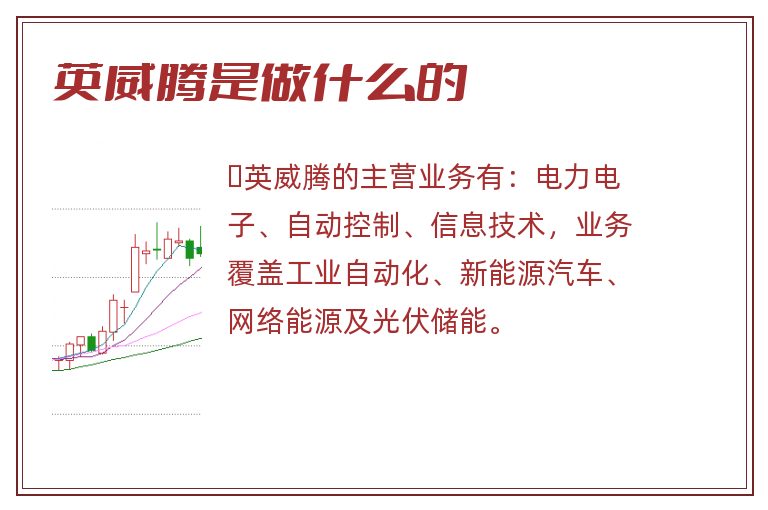 英威腾是做什么的

英威腾的主营业务有：电力电子、自动控制、信息技术，业务覆盖工业自动化、新能源汽车、网络能源及光伏储能。